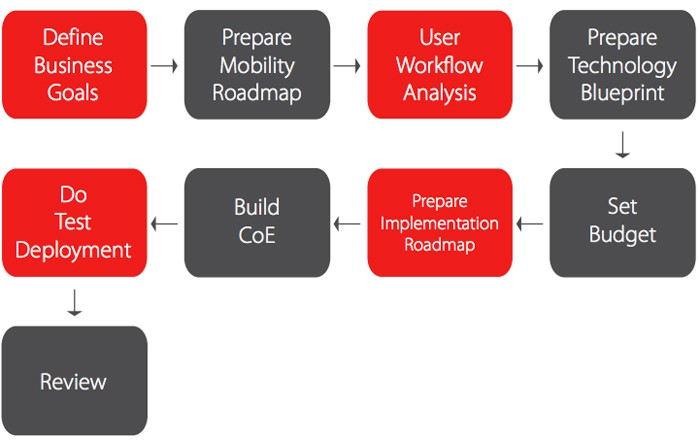 Define Business Goals

Prepare Mobility Roadmap

User Workflow Analysis

Prepare Technology Blueprint

Set Budget

Prepare Implementation Roadmap

Build CoE

Do Test Deployment

Review